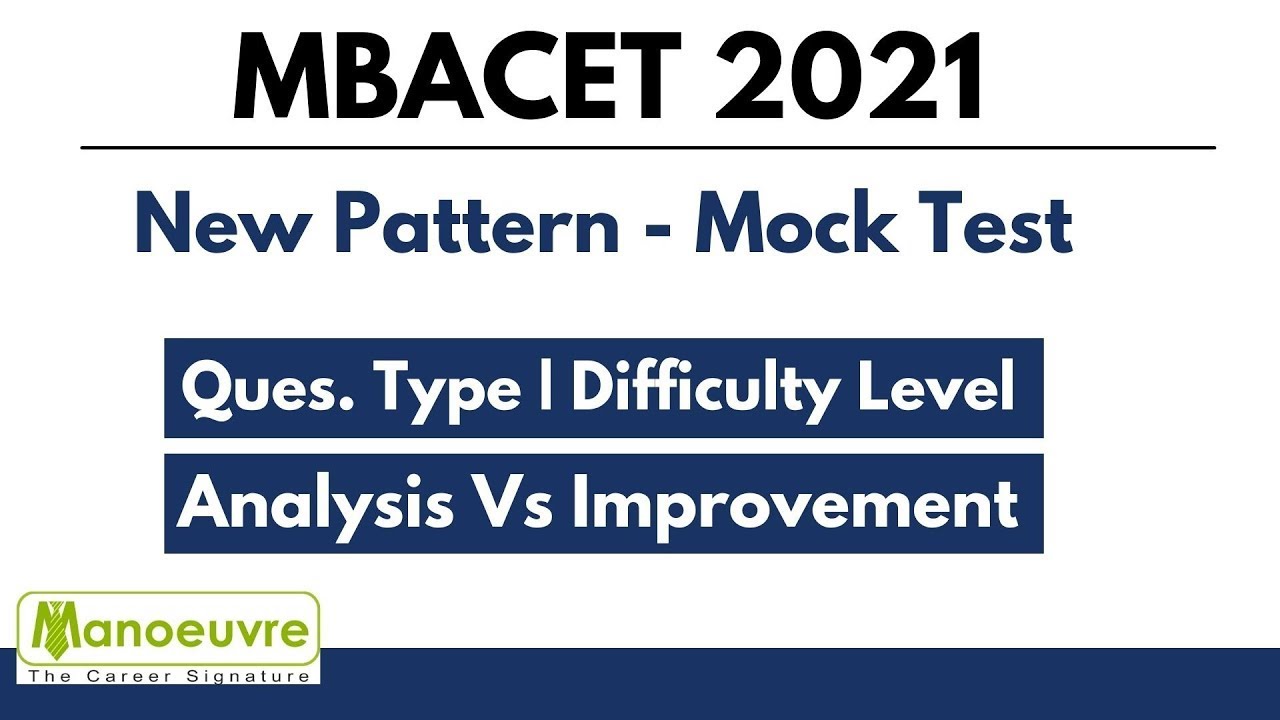 MBACET 2021

New Pattern - Mock Test

Ques. Type | Difficulty Level

Analysis Vs Improvement

Manoeuvre
The Career Signature